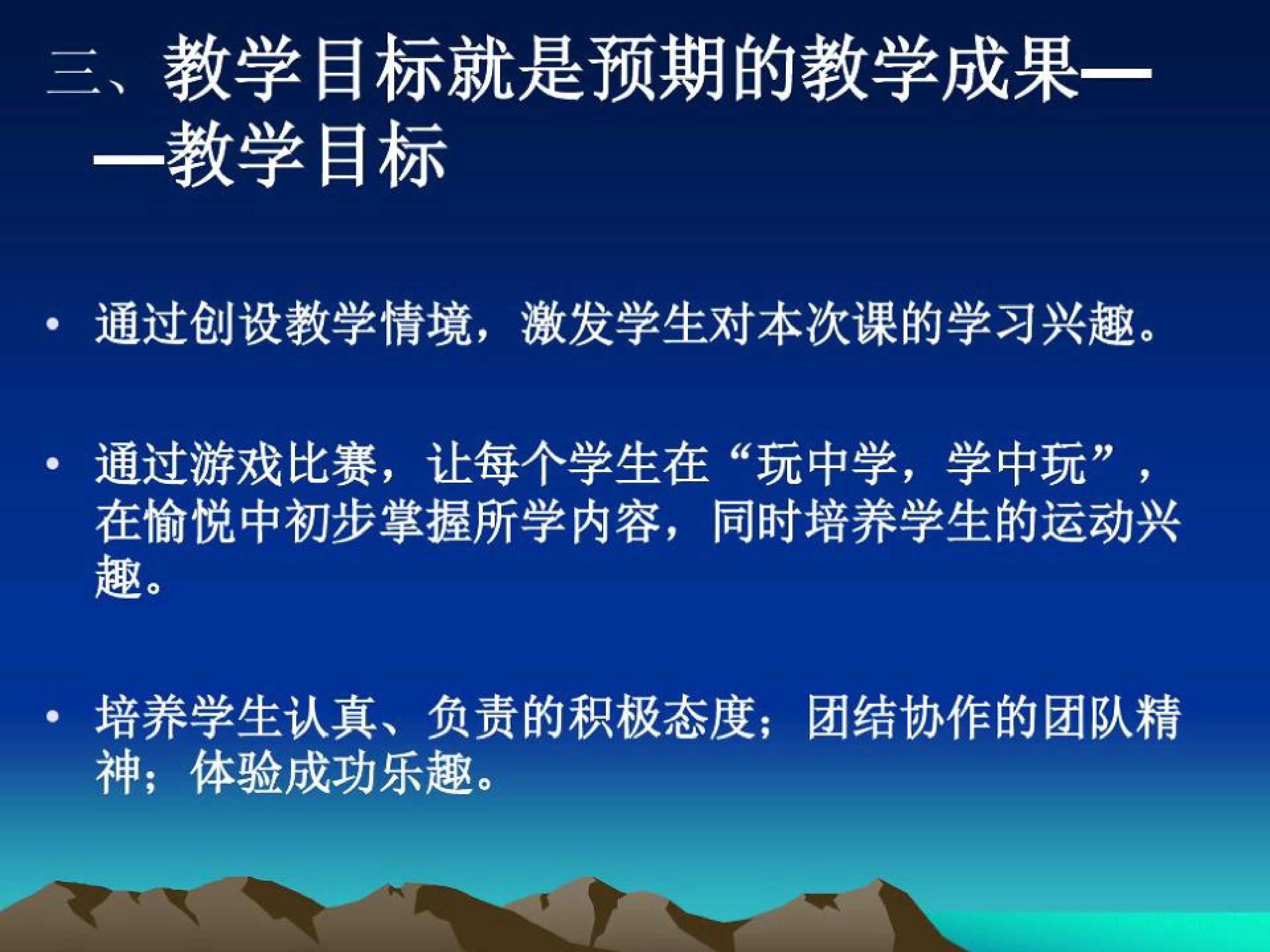 三、教学目标就是预期的教学成果——教学目标

• 通过创设教学情境，激发学生对本次课的学习兴趣。

• 通过游戏比赛，让每个学生在“玩中学，学中玩”，在愉悦中初步掌握所学内容，同时培养学生的运动兴趣。

• 培养学生认真、负责的积极态度；团结协作的团队精神；体验成功乐趣。